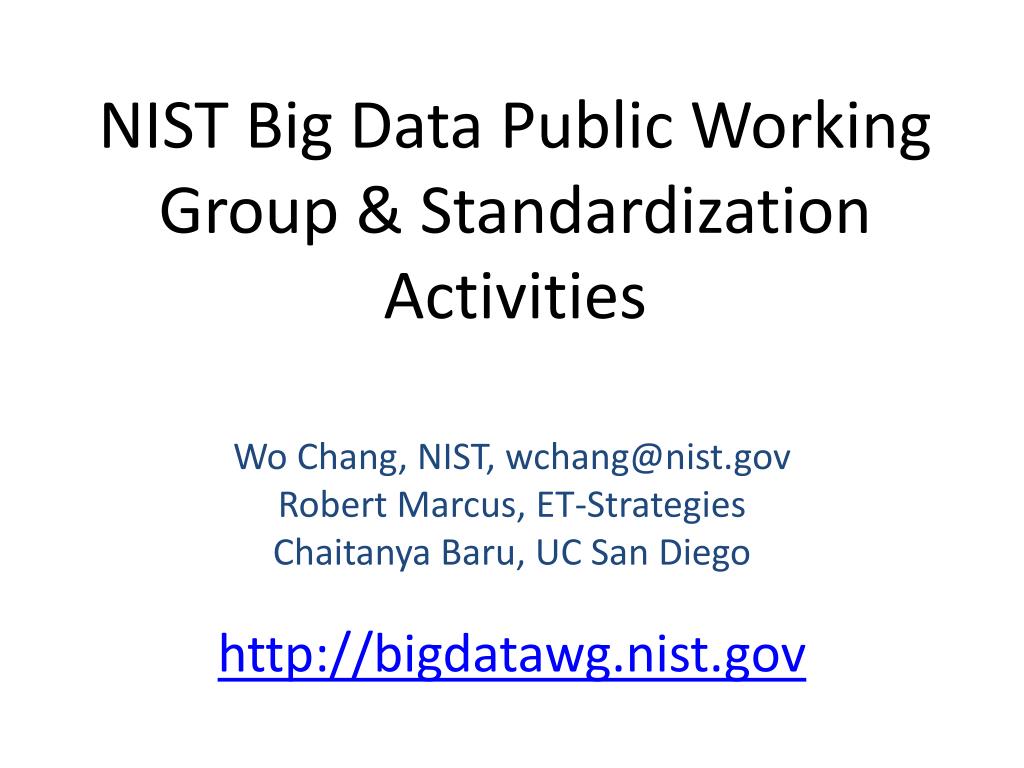 NIST Big Data Public Working Group & Standardization Activities

Wo Chang, NIST, wchang@nist.gov
Robert Marcus, ET-Strategies
Chaitanya Baru, UC San Diego

http://bigdatawg.nist.gov